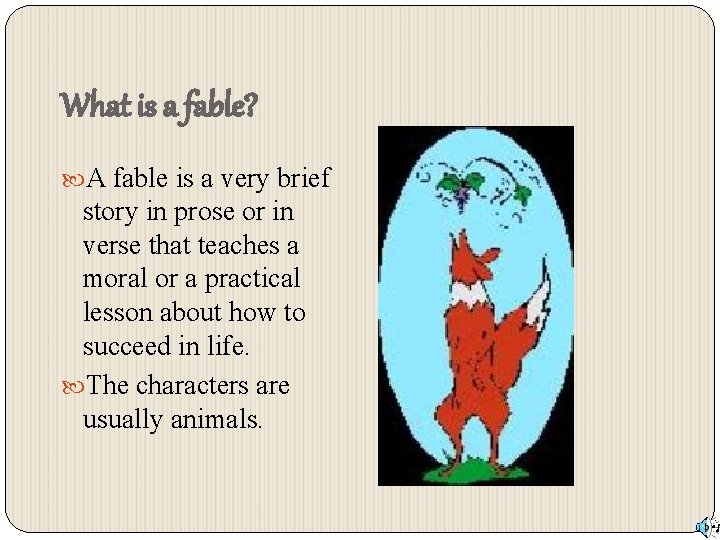 What is a fable?

A fable is a very brief story in prose or in verse that teaches a moral or a practical lesson about how to succeed in life.

The characters are usually animals.